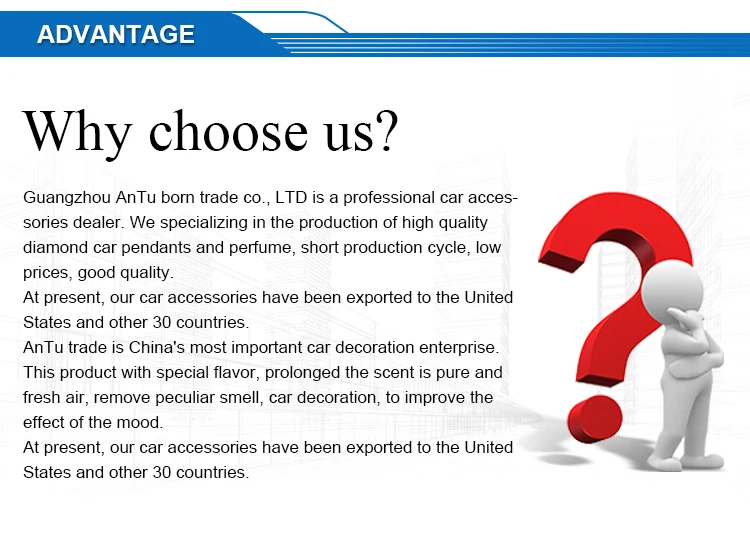 ADVANTAGE

Why choose us?

Guangzhou AnTu born trade co., LTD is a professional car accessories dealer. We specializing in the production of high quality diamond car pendants and perfume, short production cycle, low prices, good quality.
At present, our car accessories have been exported to the United States and other 30 countries.
AnTu trade is China's most important car decoration enterprise. This product with special flavor, prolonged the scent is pure and fresh air, remove peculiar smell, car decoration, to improve the effect of the mood.
At present, our car accessories have been exported to the United States and other 30 countries.